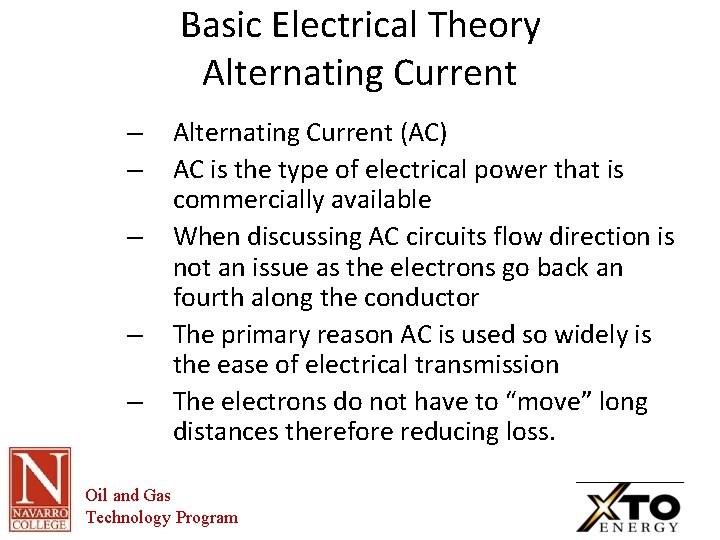 Basic Electrical Theory
Alternating Current

– Alternating Current (AC)
– AC is the type of electrical power that is commercially available
– When discussing AC circuits flow direction is not an issue as the electrons go back an fourth along the conductor
– The primary reason AC is used so widely is the ease of electrical transmission
– The electrons do not have to “move” long distances therefore reducing loss.

N
NAVARRO COLLEGE
Oil and Gas
Technology Program

XTO
ENERGY